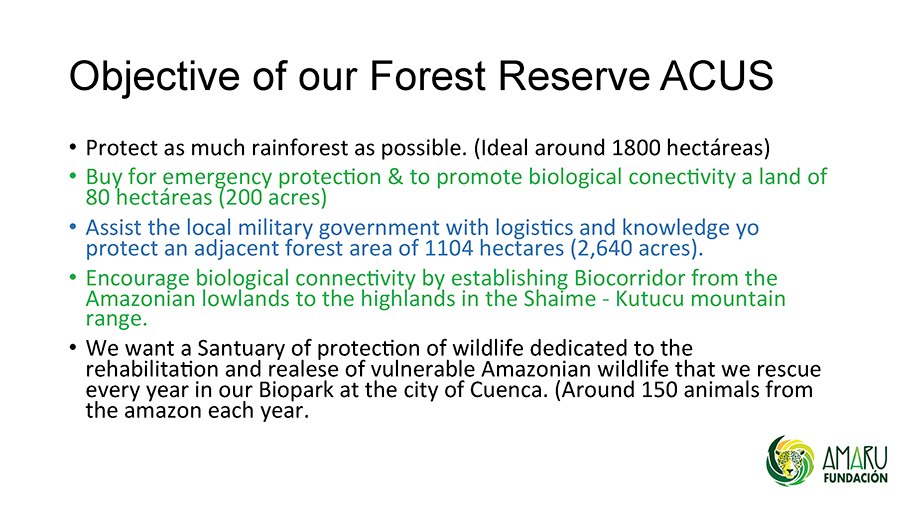 Objective of our Forest Reserve ACUS

• Protect as much rainforest as possible. (Ideal around 1800 hectáreas)

• Buy for emergency protection & to promote biological conectivity a land of 80 hectáreas (200 acres)

• Assist the local military government with logistics and knowledge yo protect an adjacent forest area of 1104 hectares (2,640 acres).

• Encourage biological connectivity by establishing Biocorridor from the Amazonian lowlands to the highlands in the Shaime - Kutucu mountain range.

• We want a Santuary of protection of wildlife dedicated to the rehabilitation and realese of vulnerable Amazonian wildlife that we rescue every year in our Biopark at the city of Cuenca. (Around 150 animals from the amazon each year.

AMARU
FUNDACIÓN